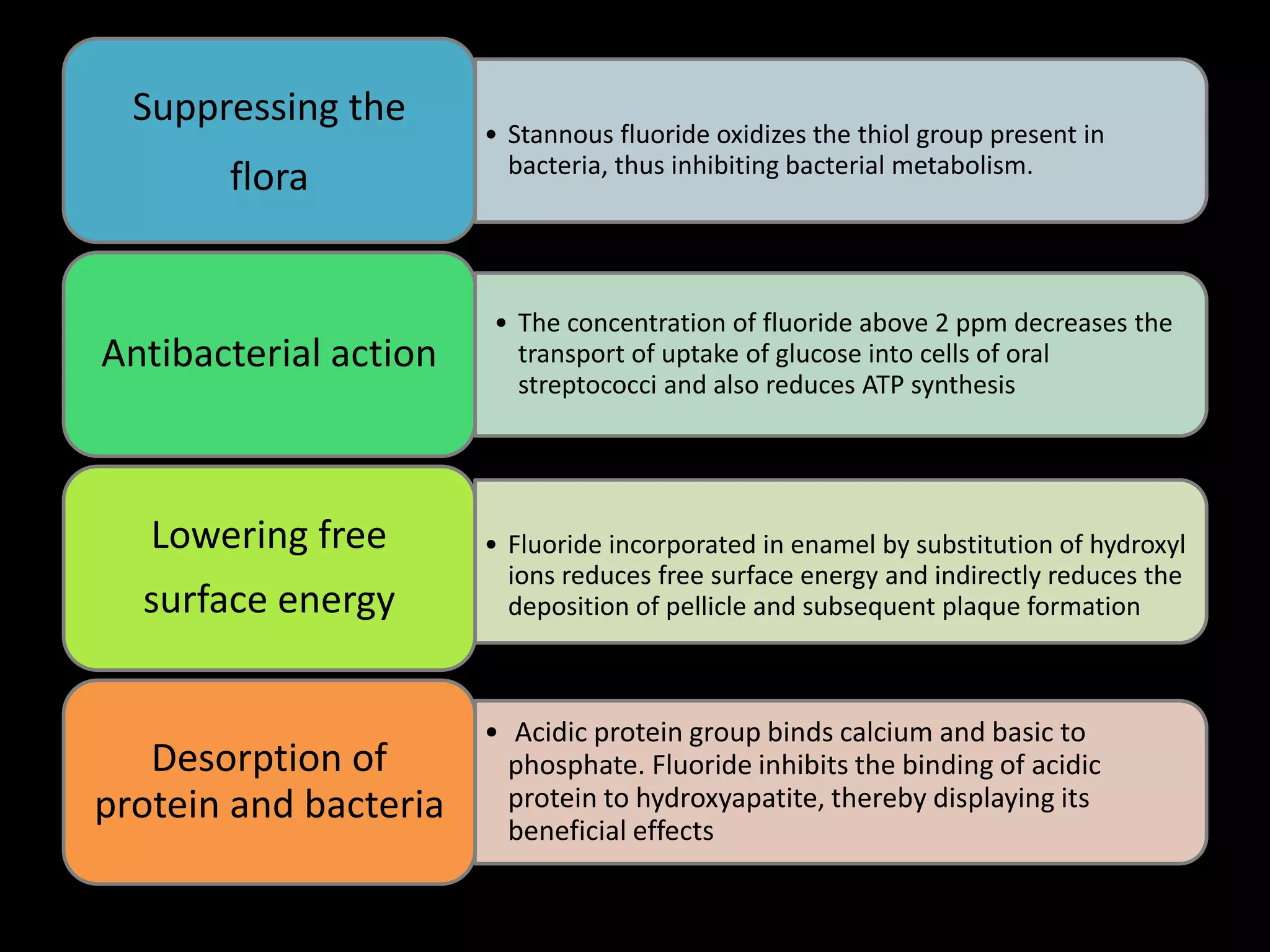 Suppressing the flora

• Stannous fluoride oxidizes the thiol group present in bacteria, thus inhibiting bacterial metabolism.

Antibacterial action

• The concentration of fluoride above 2 ppm decreases the transport of uptake of glucose into cells of oral streptococci and also reduces ATP synthesis

Lowering free surface energy

• Fluoride incorporated in enamel by substitution of hydroxyl ions reduces free surface energy and indirectly reduces the deposition of pellicle and subsequent plaque formation

Desorption of protein and bacteria

• Acidic protein group binds calcium and basic to phosphate. Fluoride inhibits the binding of acidic protein to hydroxyapatite, thereby displaying its beneficial effects